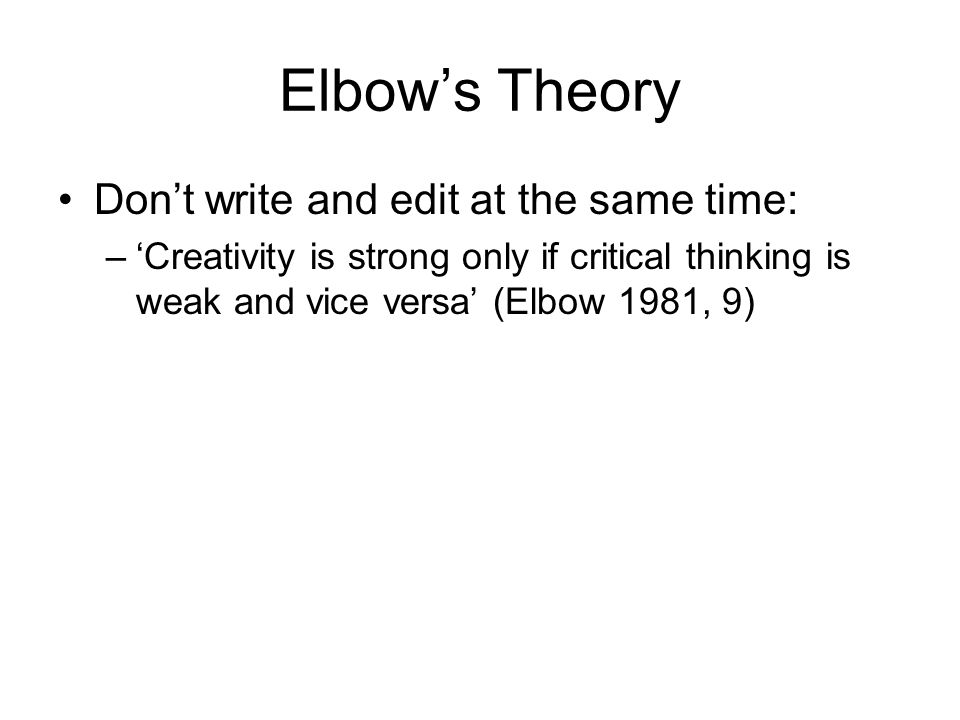 Elbow’s Theory

• Don’t write and edit at the same time:
– ‘Creativity is strong only if critical thinking is weak and vice versa’ (Elbow 1981, 9)